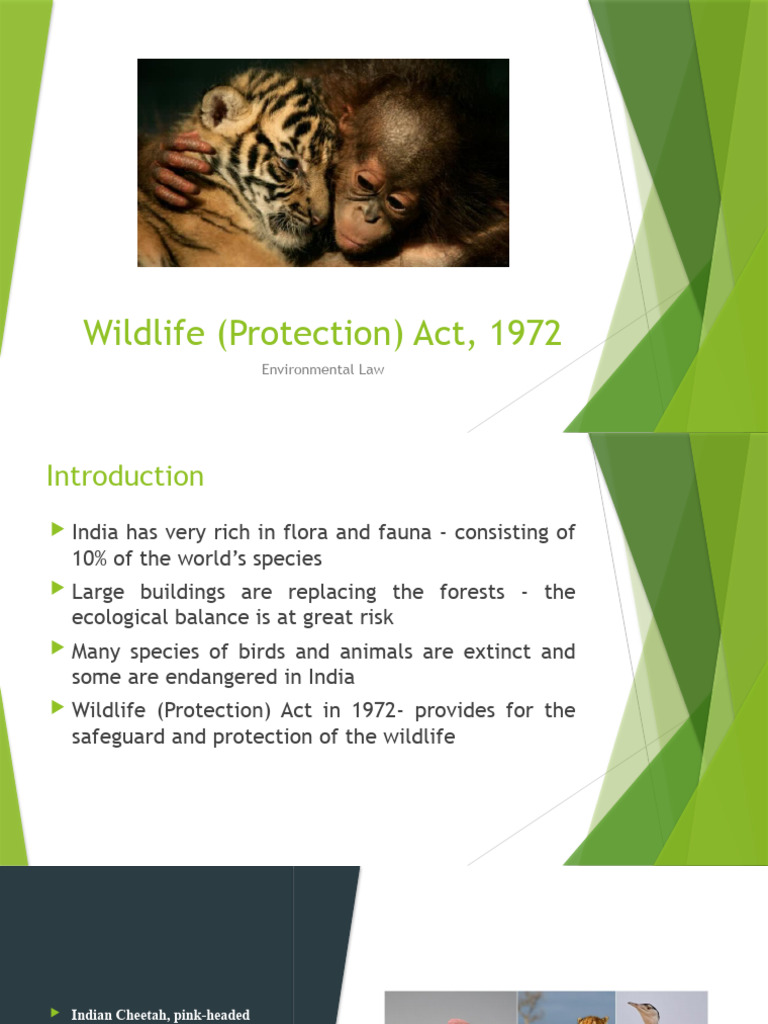 Wildlife (Protection) Act, 1972

Environmental Law

Introduction

India has very rich in flora and fauna - consisting of 10% of the world's species

Large buildings are replacing the forests - the ecological balance is at great risk

Many species of birds and animals are extinct and some are endangered in India

Wildlife (Protection) Act in 1972- provides for the safeguard and protection of the wildlife

Indian Cheetah, pink-headed